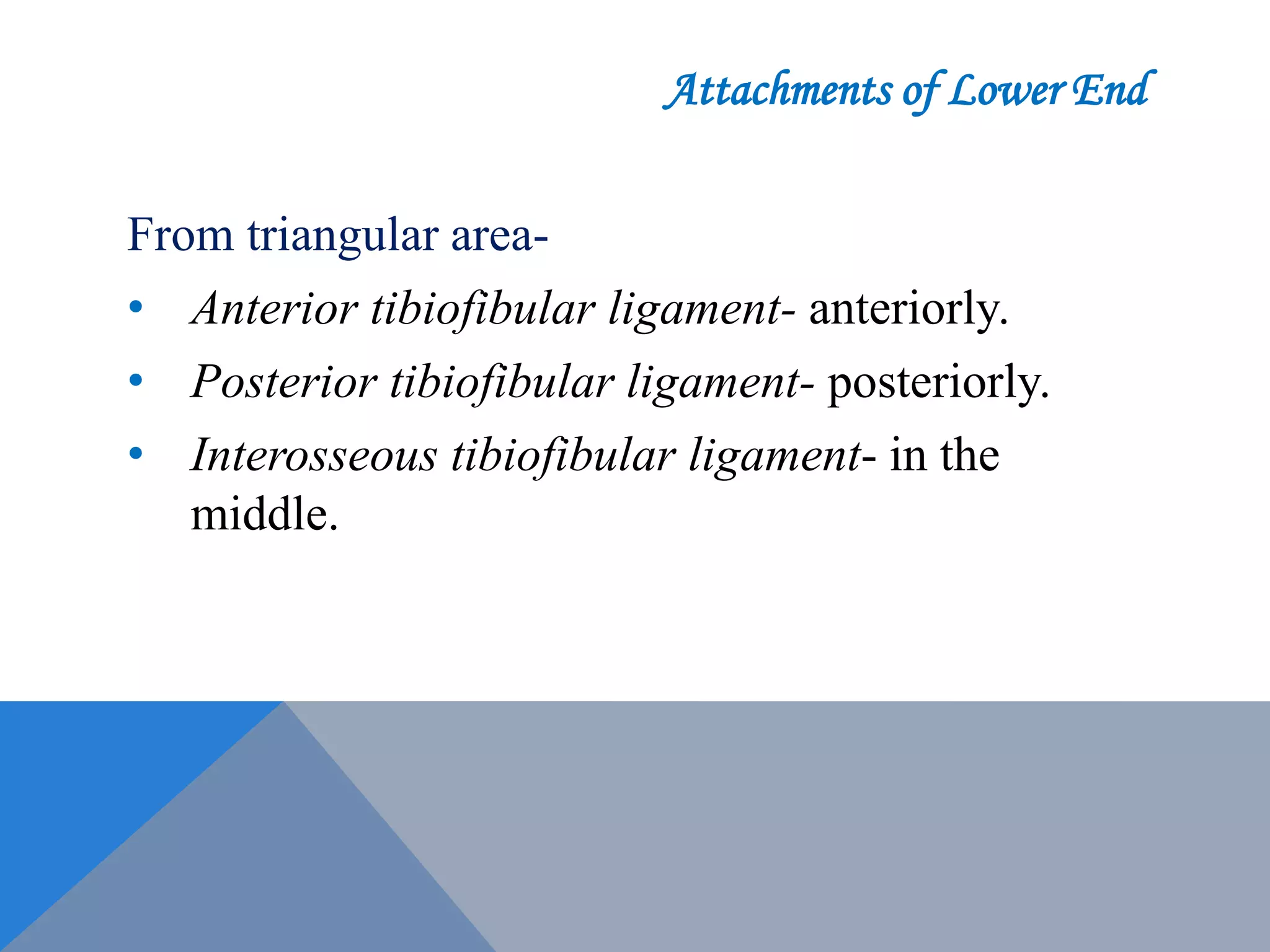 Attachments of Lower End

From triangular area-

• Anterior tibiofibular ligament- anteriorly.
• Posterior tibiofibular ligament- posteriorly.
• Interosseous tibiofibular ligament- in the middle.